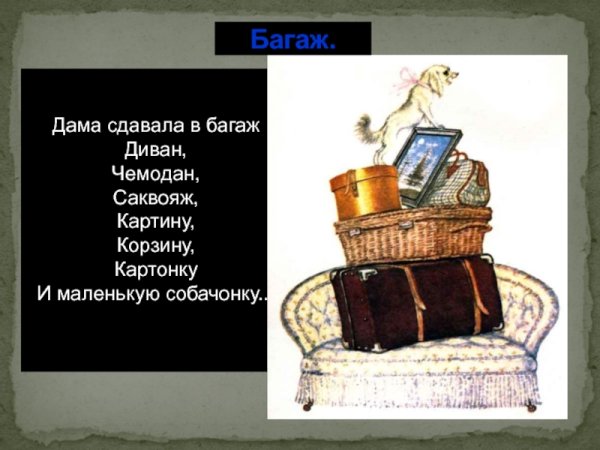 Багаж.

Дама сдавала в багаж
Диван,
Чемодан,
Саквояж,
Картину,
Корзину,
Картонку
И маленькую собачонку..